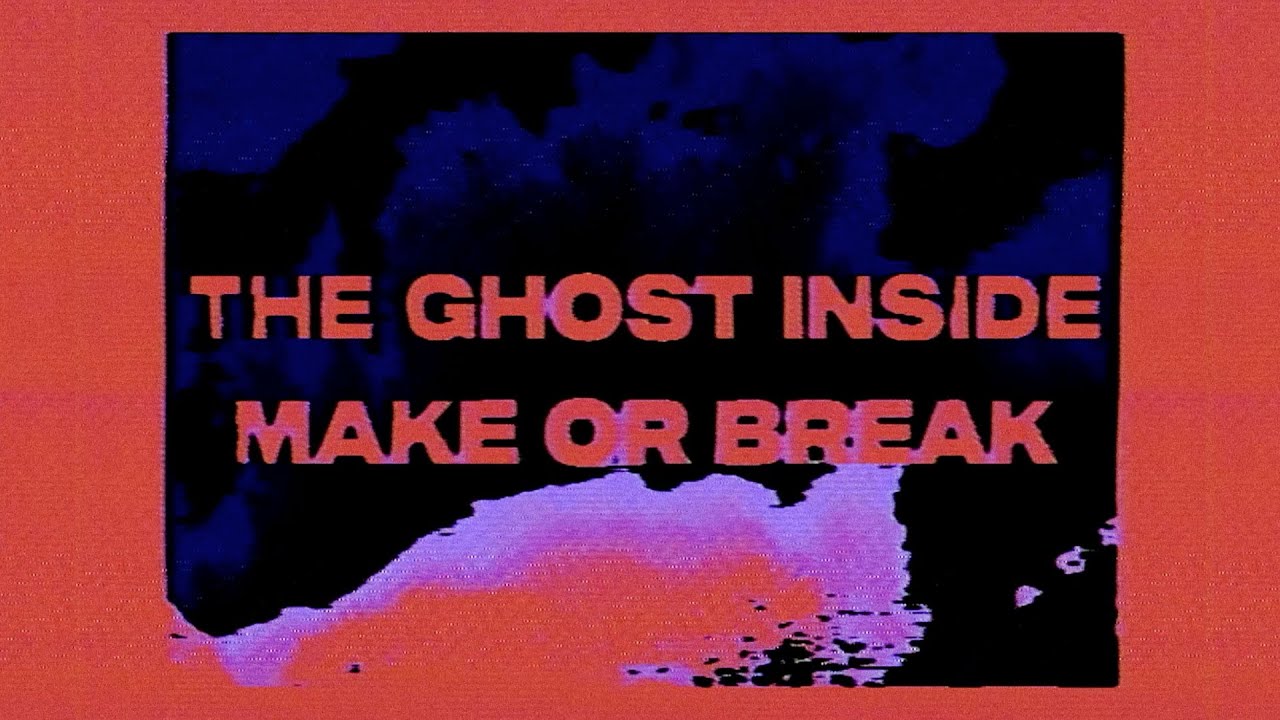 THE GHOST INSIDE
MAKE OR BREAK